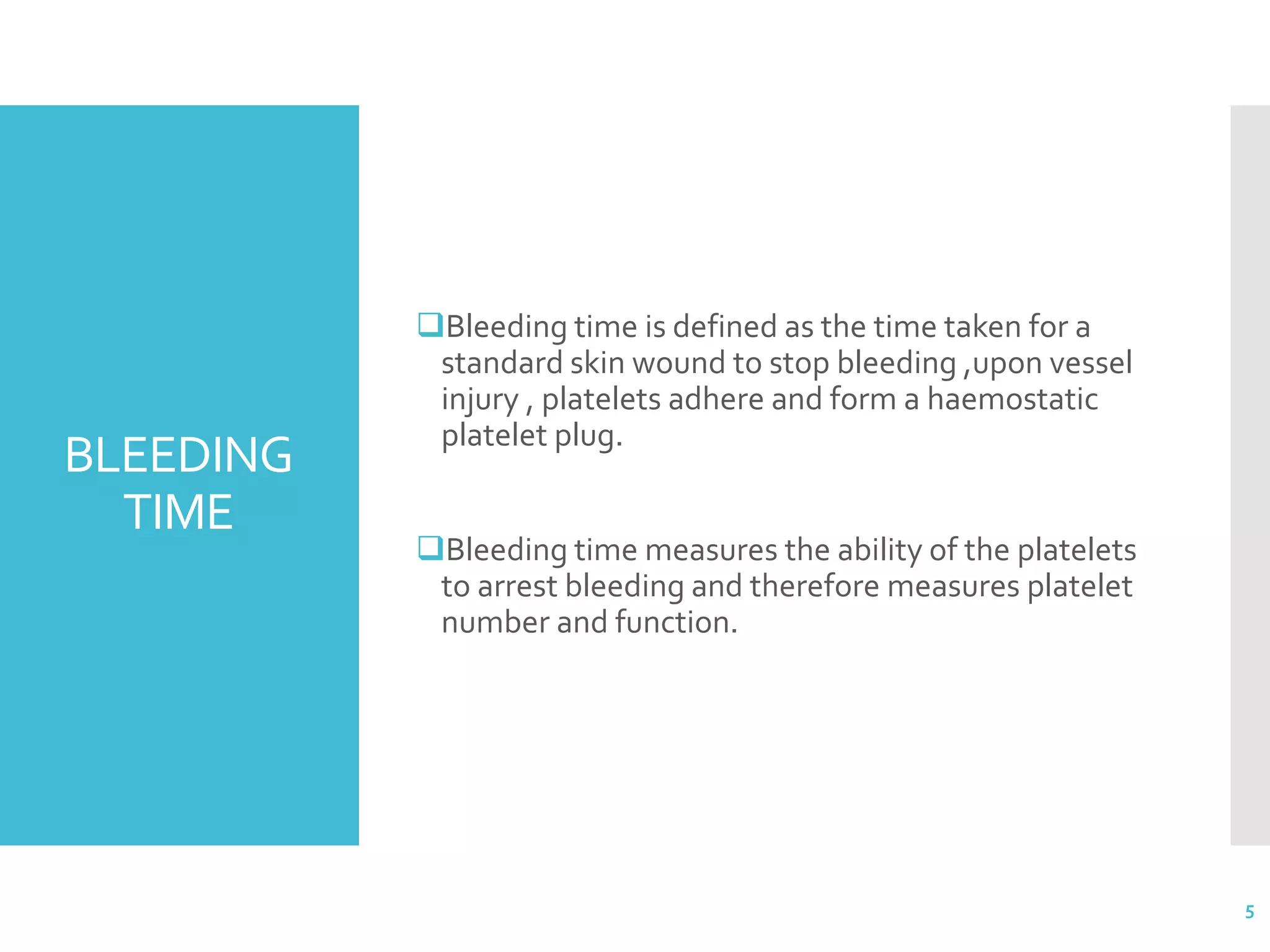 BLEEDING TIME

❑Bleeding time is defined as the time taken for a standard skin wound to stop bleeding ,upon vessel injury , platelets adhere and form a haemostatic platelet plug.

❑Bleeding time measures the ability of the platelets to arrest bleeding and therefore measures platelet number and function.

5